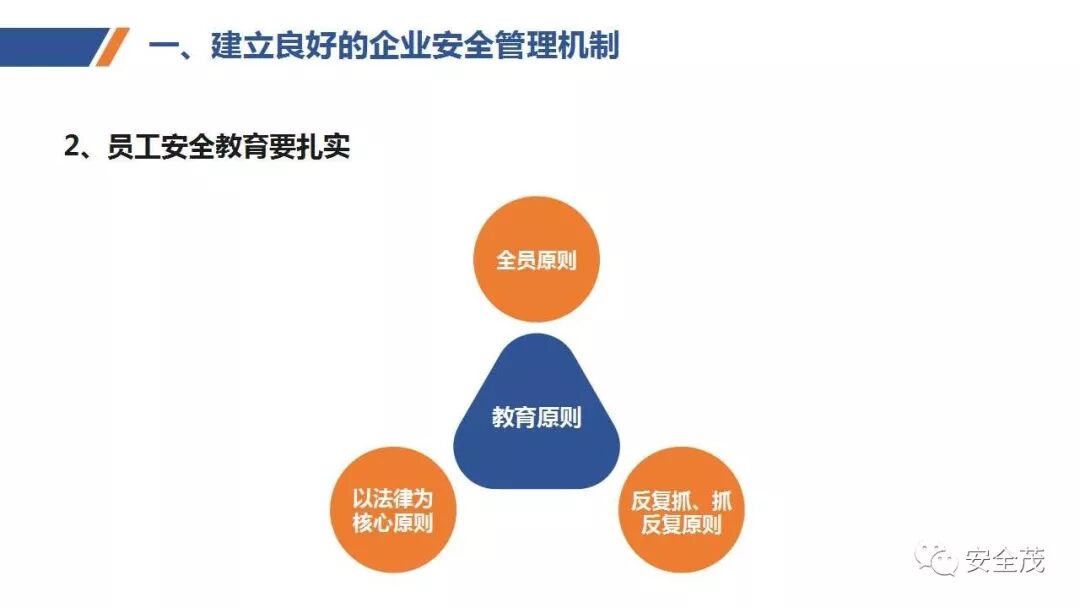 一、建立良好的企业安全管理机制

2、员工安全教育要扎实

全员原则

教育原则

以法律为核心原则

反复抓、抓反复原则

安全茂